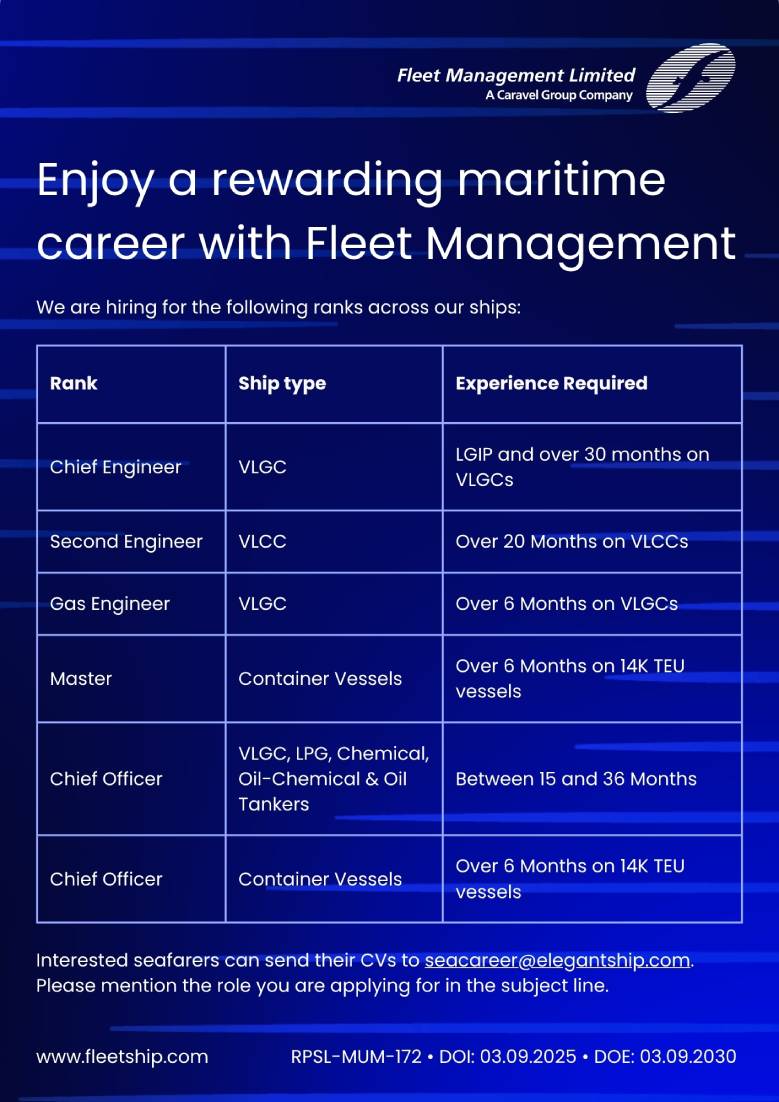 Fleet Management Limited
A Caravel Group Company

Enjoy a rewarding maritime career with Fleet Management

We are hiring for the following ranks across our ships:

| Rank | Ship type | Experience Required |
|---|---|---|
| Chief Engineer | VLGC | LGIP and over 30 months on VLGCs |
| Second Engineer | VLCC | Over 20 Months on VLCCs |
| Gas Engineer | VLGC | Over 6 Months on VLGCs |
| Master | Container Vessels | Over 6 Months on 14K TEU vessels |
| Chief Officer | VLGC, LPG, Chemical, Oil-Chemical & Oil Tankers | Between 15 and 36 Months |
| Chief Officer | Container Vessels | Over 6 Months on 14K TEU vessels |

Interested seafarers can send their CVs to seacareer@elegantship.com. Please mention the role you are applying for in the subject line.

www.fleetship.com

RPSL-MUM-172 • DOI: 03.09.2025 • DOE: 03.09.2030